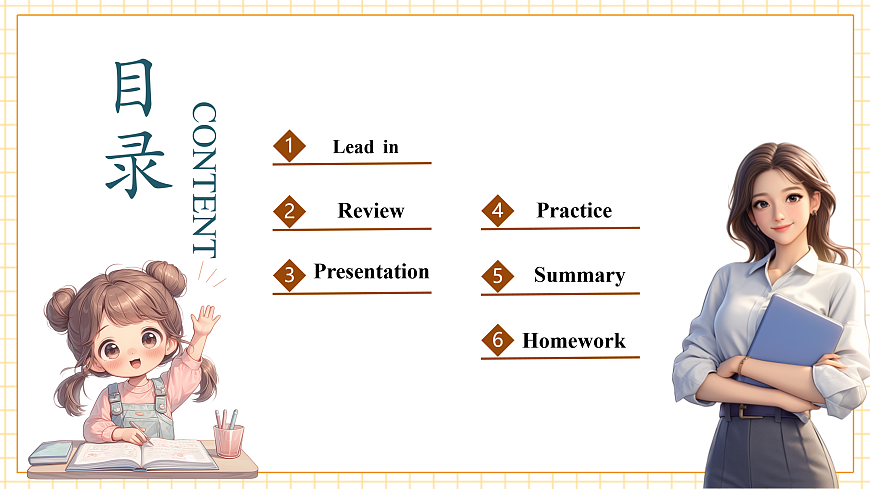 目录
CONTENT

1 Lead in

2 Review

3 Presentation

4 Practice

5 Summary

6 Homework